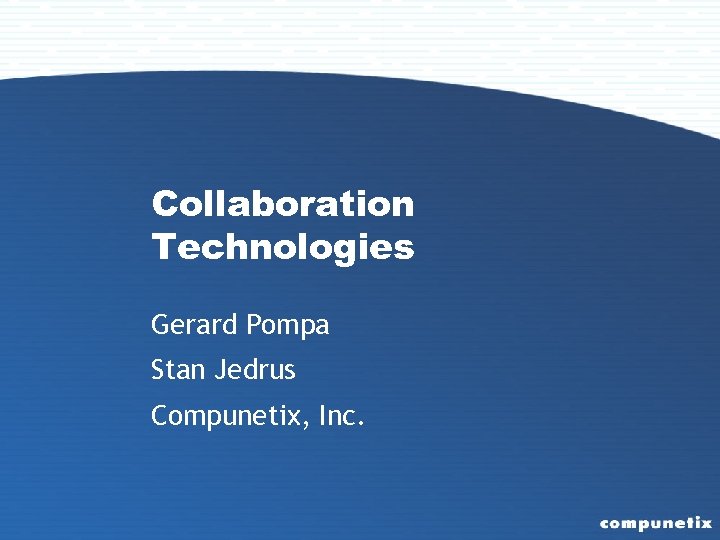 Collaboration Technologies

Gerard Pompa

Stan Jedrus

Compunetix, Inc.

compunetix